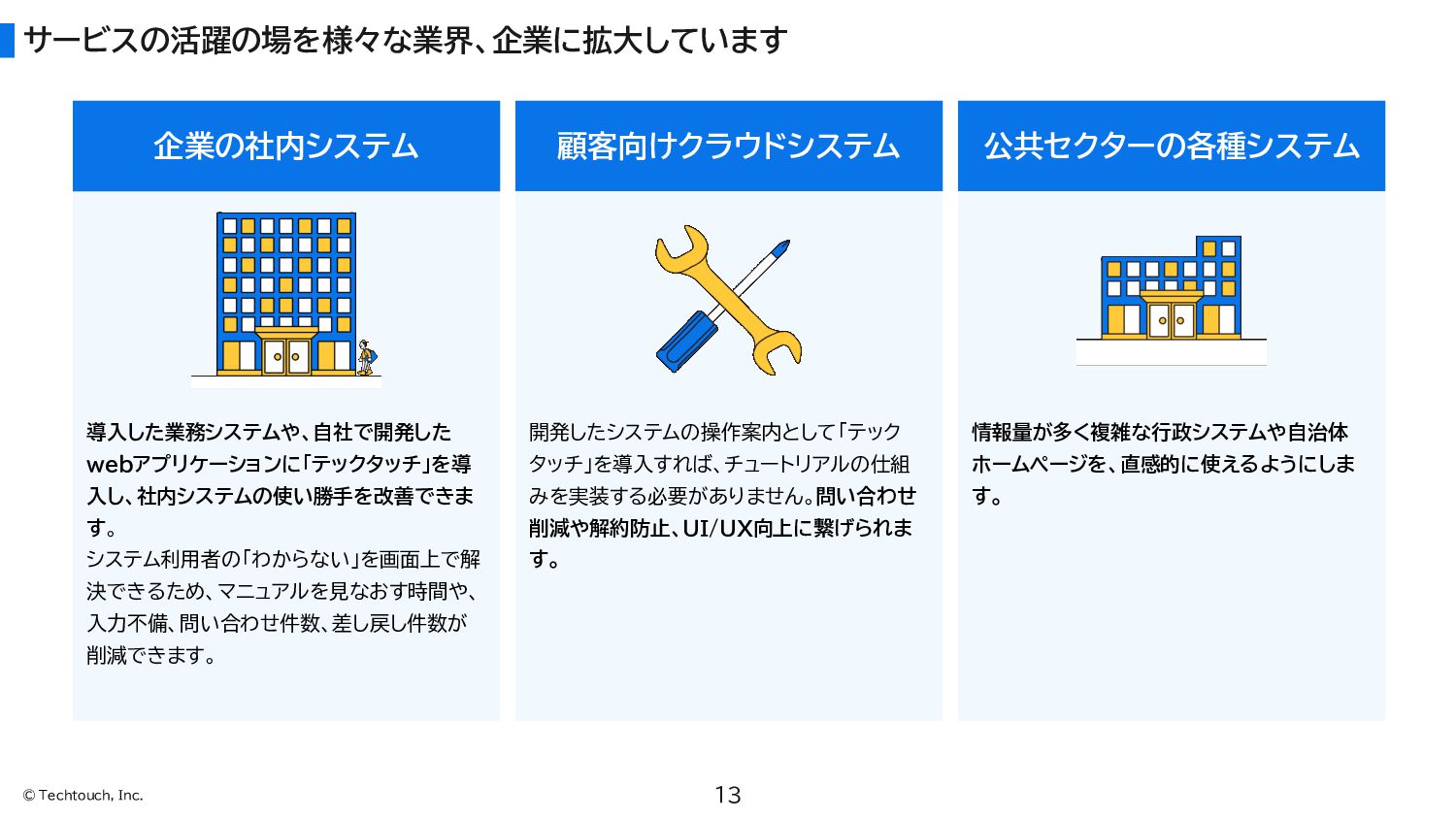 サービスの活躍の場を様々な業界、企業に拡大しています

企業の社内システム

導入した業務システムや、自社で開発したwebアプリケーションに「テックタッチ」を導入し、社内システムの使い勝手を改善できます。
システム利用者の「わからない」を画面上で解決できるため、マニュアルを見なおす時間や、入力不備、問い合わせ件数、差し戻し件数が削減できます。

顧客向けクラウドシステム

開発したシステムの操作案内として「テックタッチ」を導入すれば、チュートリアルの仕組みを実装する必要がありません。問い合わせ削減や解約防止、UI/UX向上に繋げられます。

公共セクターの各種システム

情報量が多く複雑な行政システムや自治体ホームページを、直感的に使えるようにします。

© Techtouch, Inc.

13